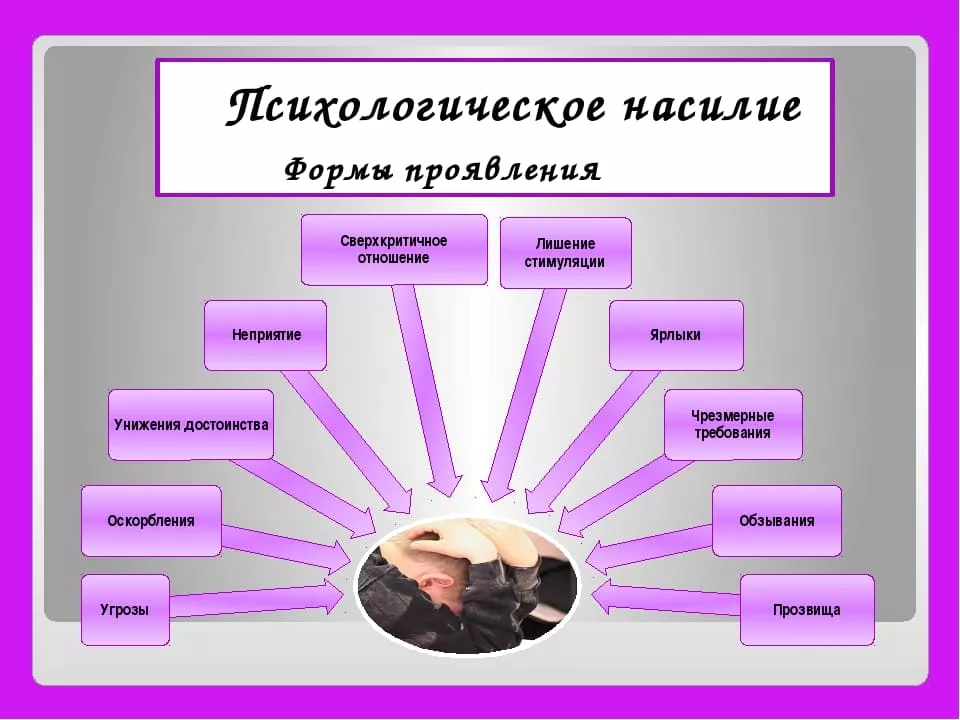 Психологическое насилие

Формы проявления

Сверхкритичное отношение

Лишение стимуляции

Неприятие

Ярлыки

Унижения достоинства

Чрезмерные требования

Оскорбления

Обзывания

Угрозы

Прозвища